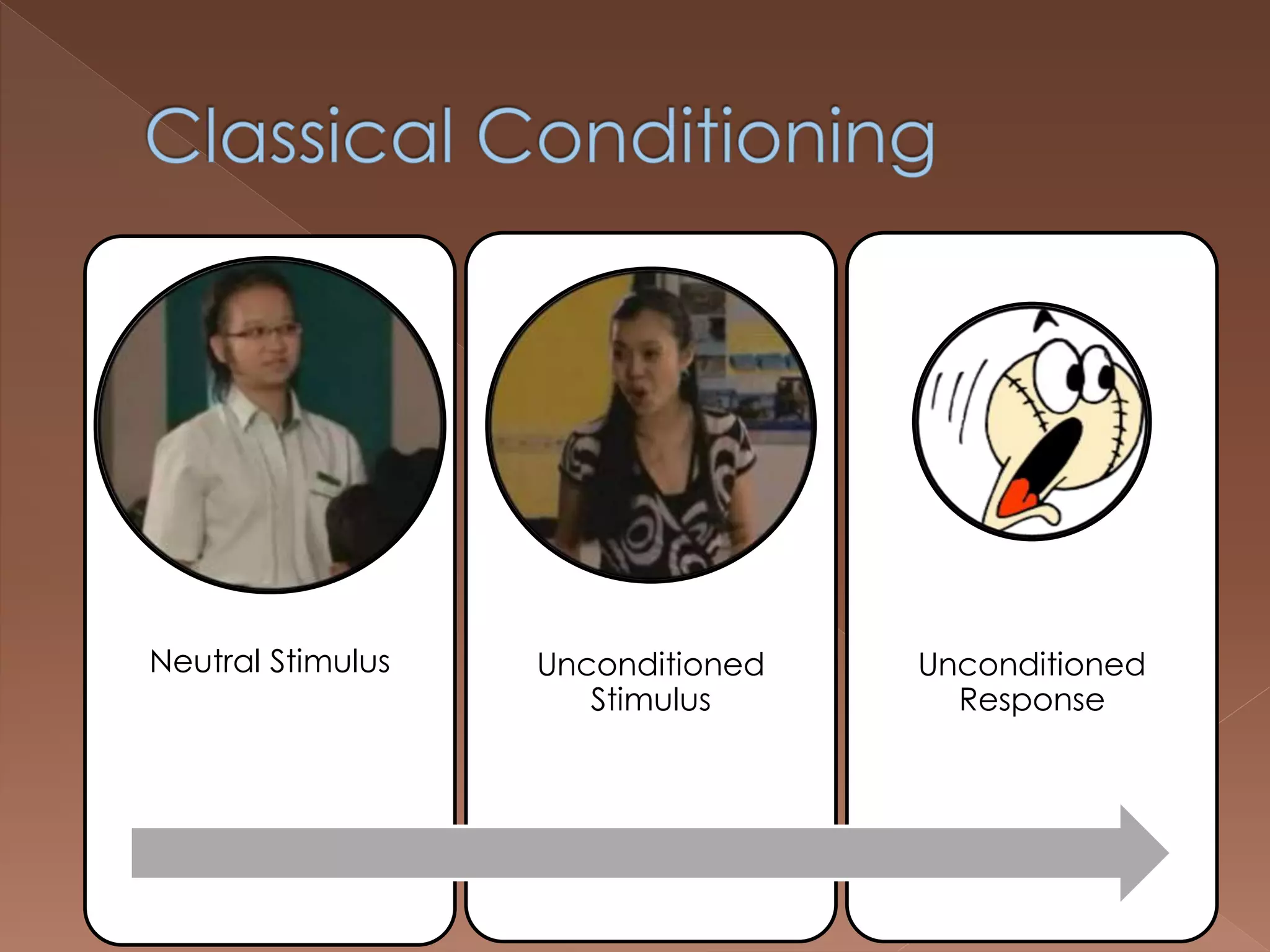 Classical Conditioning

Neutral Stimulus

Unconditioned Stimulus

Unconditioned Response